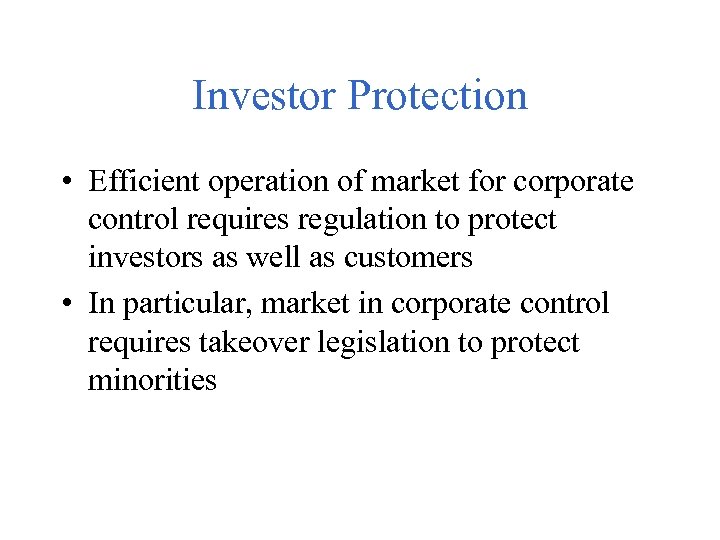 Investor Protection

• Efficient operation of market for corporate control requires regulation to protect investors as well as customers

• In particular, market in corporate control requires takeover legislation to protect minorities